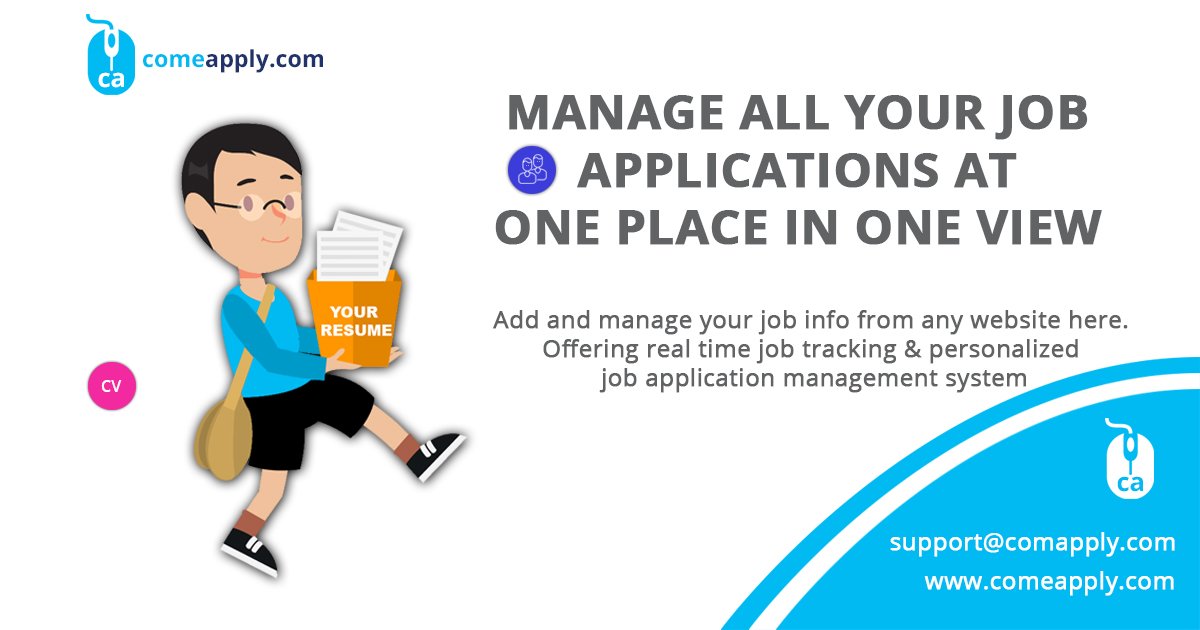 ca comeapply.com

MANAGE ALL YOUR JOB APPLICATIONS AT ONE PLACE IN ONE VIEW

YOUR RESUME

CV

Add and manage your job info from any website here. Offering real time job tracking & personalized job application management system

ca

support@comapply.com
www.comeapply.com